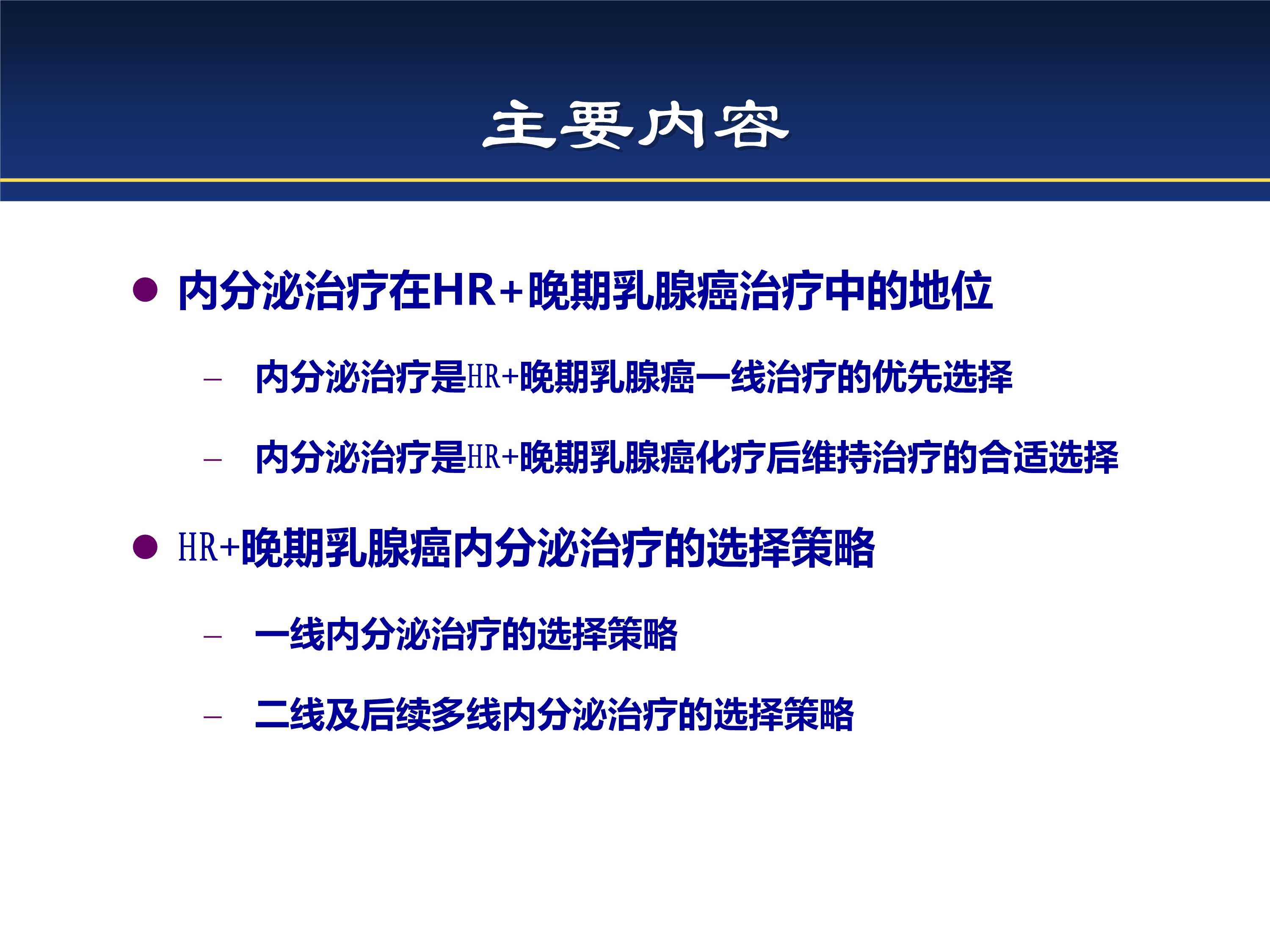 主要内容

● 内分泌治疗在HR+晚期乳腺癌治疗中的地位

– 内分泌治疗是HR+晚期乳腺癌一线治疗的优先选择

– 内分泌治疗是HR+晚期乳腺癌化疗后维持治疗的合适选择

● HR+晚期乳腺癌内分泌治疗的选择策略

– 一线内分泌治疗的选择策略

– 二线及后续多线内分泌治疗的选择策略